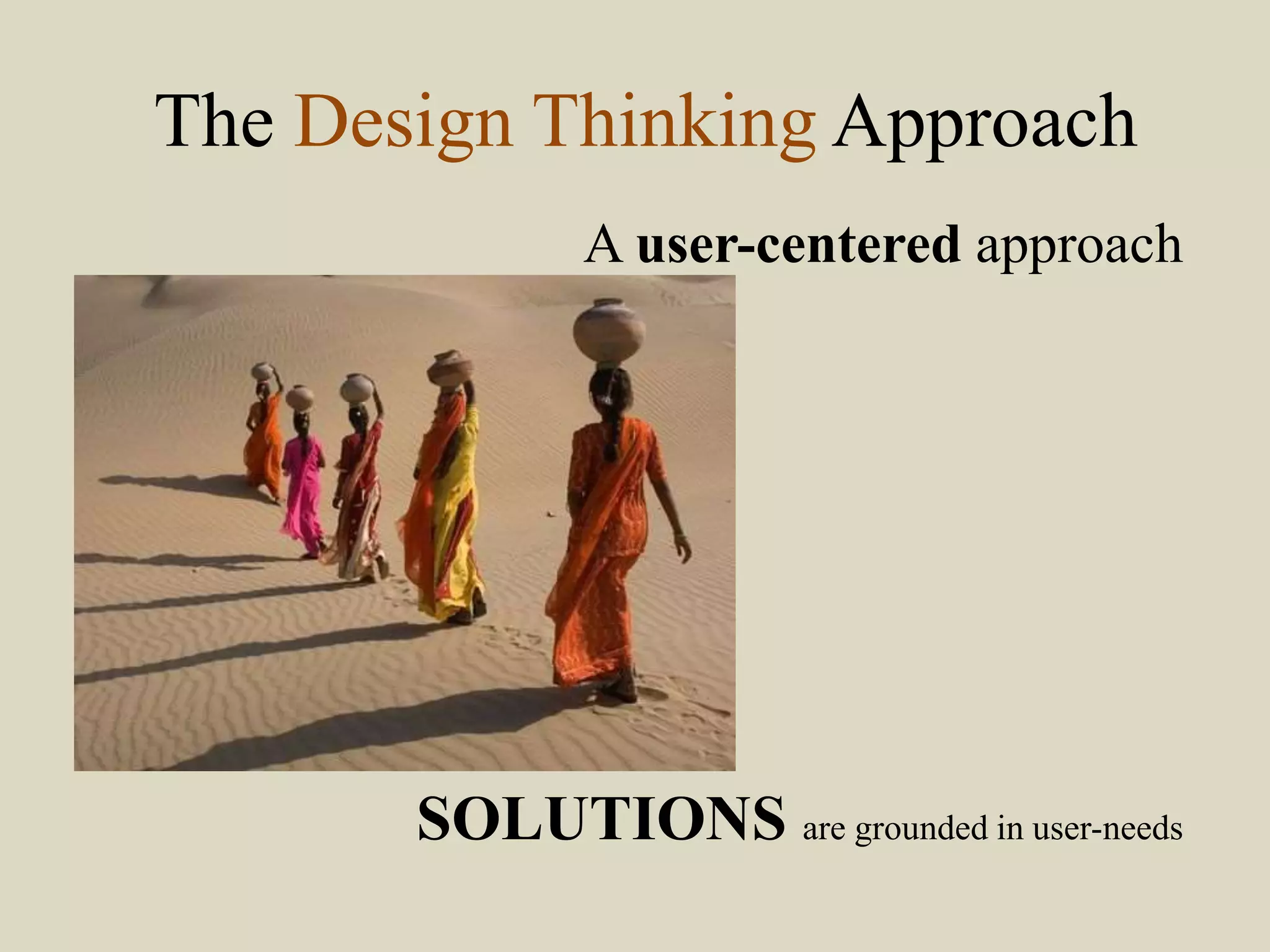 The Design Thinking Approach

A user-centered approach

SOLUTIONS are grounded in user-needs